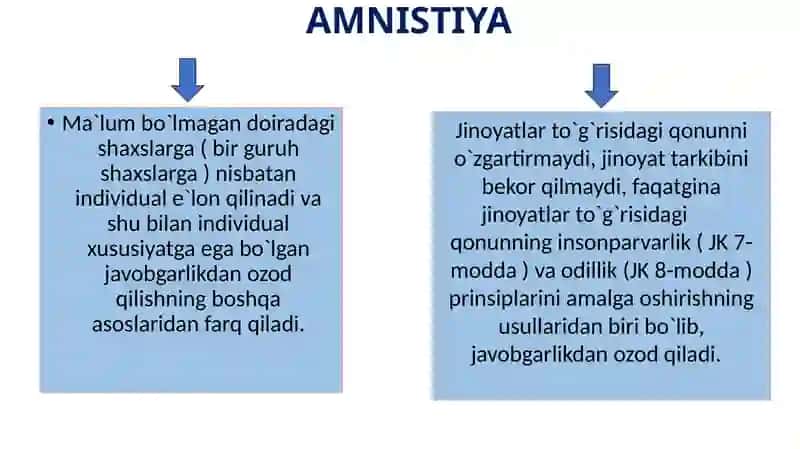 AMNISTIYA

• Ma`lum bo`lmagan doiradagi shaxslarga ( bir guruh shaxslarga ) nisbatan individual e`lon qilinadi va shu bilan individual xususiyatga ega bo`lgan javobgarlikdan ozod qilishning boshqa asoslaridan farq qiladi.

Jinoyatlar to`g`risidagi qonunni o`zgartirmaydi, jinoyat tarkibini bekor qilmaydi, faqatgina jinoyatlar to`g`risidagi qonunning insonparvarlik ( JK 7-modda ) va odillik (JK 8-modda ) prinsiplarini amalga oshirishning usullaridan biri bo`lib, javobgarlikdan ozod qiladi.